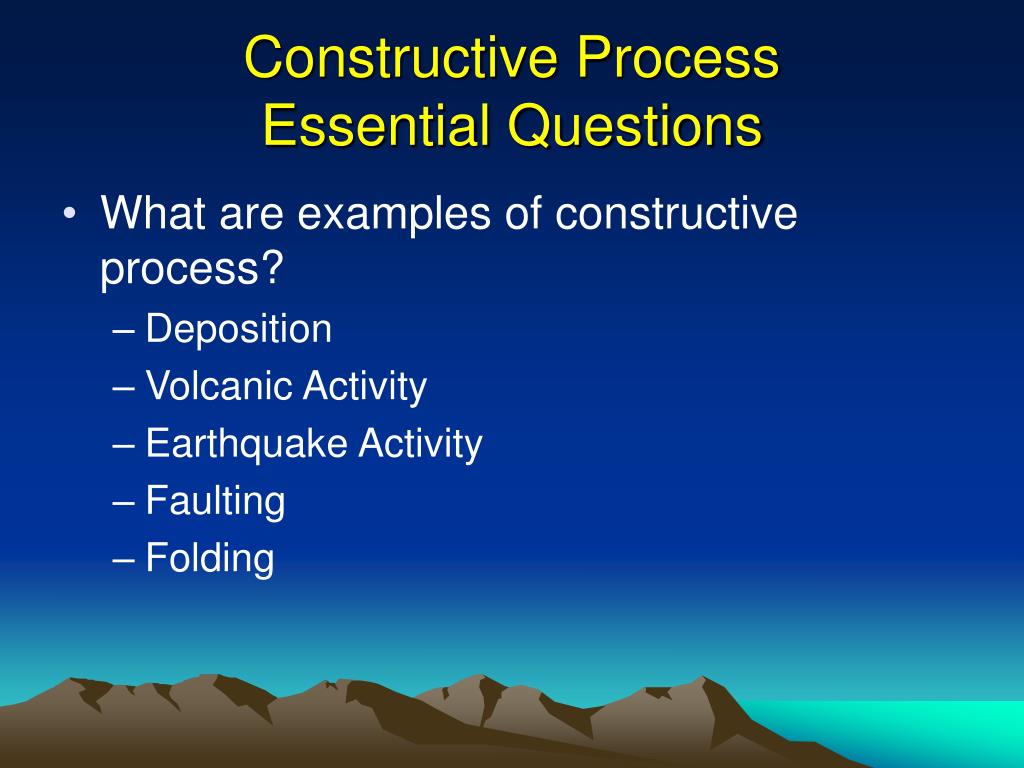 Constructive Process
Essential Questions

• What are examples of constructive process?
– Deposition
– Volcanic Activity
– Earthquake Activity
– Faulting
– Folding